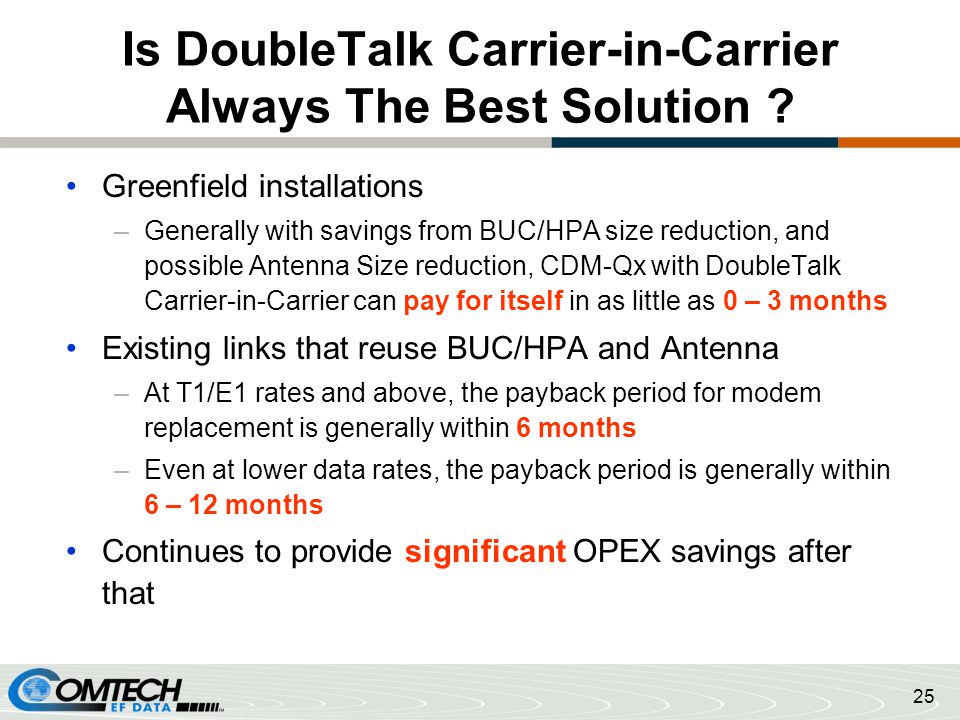 Is DoubleTalk Carrier-in-Carrier Always The Best Solution ?

• Greenfield installations

– Generally with savings from BUC/HPA size reduction, and possible Antenna Size reduction, CDM-Qx with DoubleTalk Carrier-in-Carrier can pay for itself in as little as 0 – 3 months

• Existing links that reuse BUC/HPA and Antenna

– At T1/E1 rates and above, the payback period for modem replacement is generally within 6 months

– Even at lower data rates, the payback period is generally within 6 – 12 months

• Continues to provide significant OPEX savings after that

COMTECH EF DATA

25